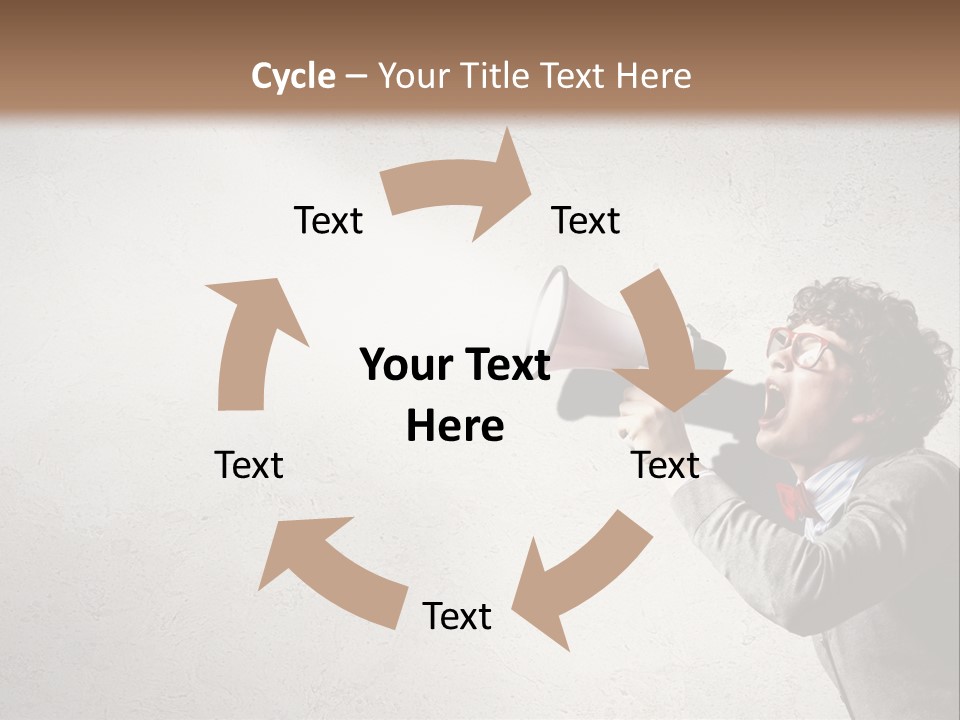 Cycle – Your Title Text Here

Text

Text

Your Text Here

Text

Text

Text